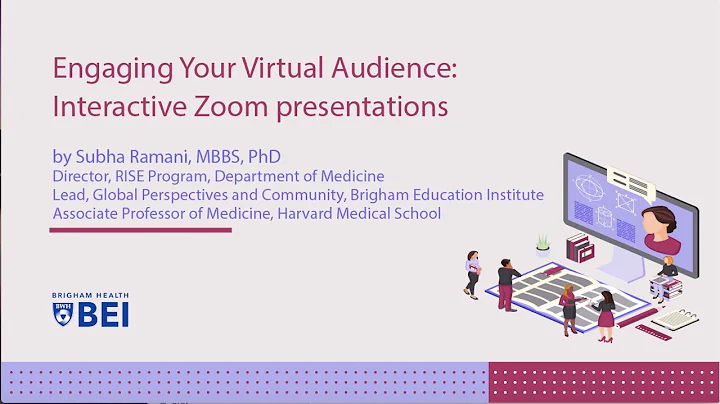 Engaging Your Virtual Audience:
Interactive Zoom presentations

by Subha Ramani, MBBS, PhD
Director, RISE Program, Department of Medicine
Lead, Global Perspectives and Community, Brigham Education Institute
Associate Professor of Medicine, Harvard Medical School

BRIGHAM HEALTH
BWH BEI